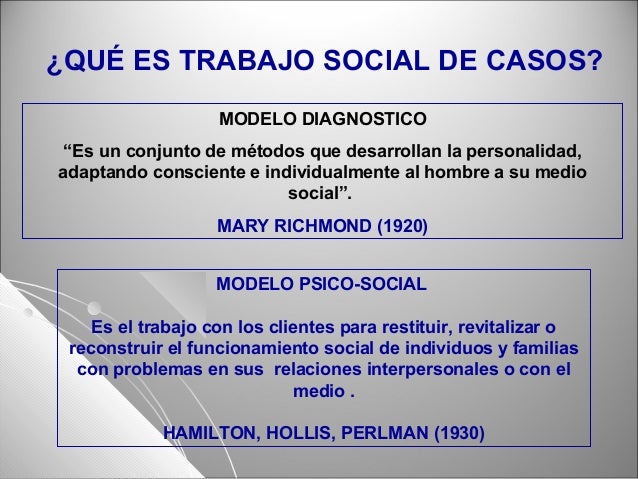 ¿QUÉ ES TRABAJO SOCIAL DE CASOS?

MODELO DIAGNOSTICO

“Es un conjunto de métodos que desarrollan la personalidad, adaptando consciente e individualmente al hombre a su medio social”.

MARY RICHMOND (1920)

MODELO PSICO-SOCIAL

Es el trabajo con los clientes para restituir, revitalizar o reconstruir el funcionamiento social de individuos y familias con problemas en sus relaciones interpersonales o con el medio .

HAMILTON, HOLLIS, PERLMAN (1930)